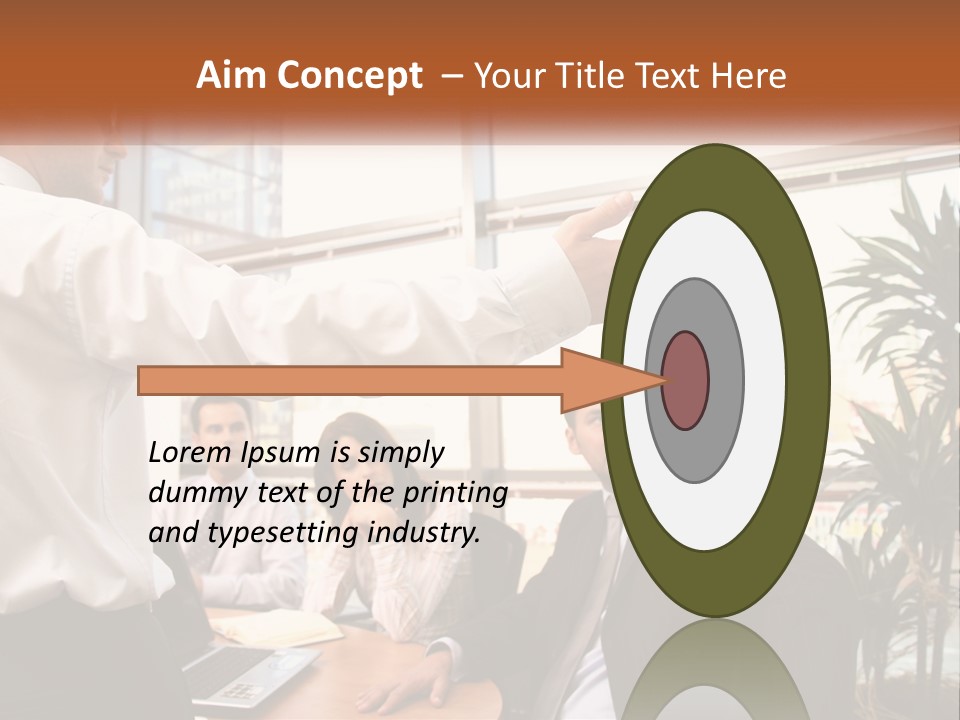 Aim Concept – Your Title Text Here

Lorem Ipsum is simply dummy text of the printing and typesetting industry.